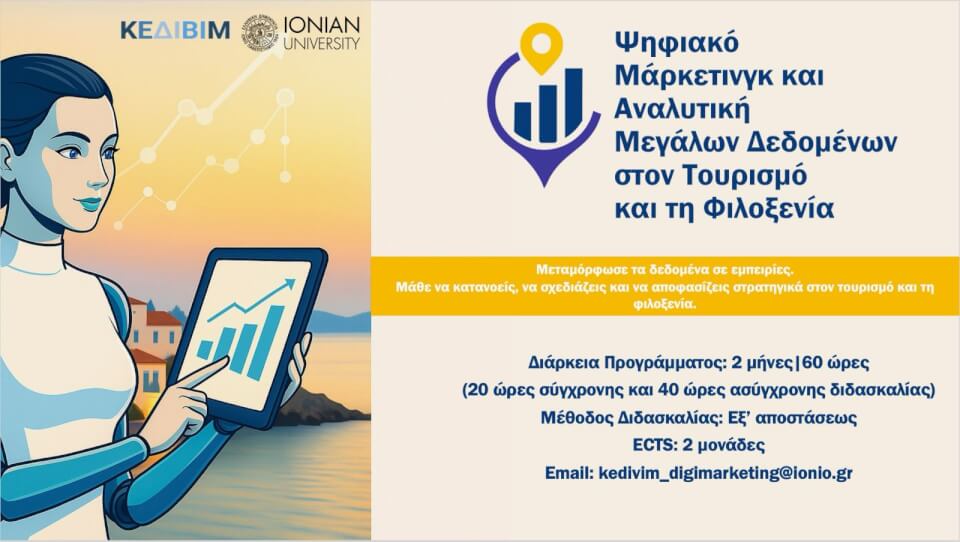 ΚΕΔΙΒΙΜ IONIAN UNIVERSITY

Ψηφιακό Μάρκετινγκ και Αναλυτική Μεγάλων Δεδομένων στον Τουρισμό και τη Φιλοξενία

Μεταμόρφωσε τα δεδομένα σε εμπειρίες.
Μάθε να κατανοείς, να σχεδιάζεις και να αποφασίζεις στρατηγικά στον τουρισμό και τη φιλοξενία.

Διάρκεια Προγράμματος: 2 μήνες|60 ώρες
(20 ώρες σύγχρονης και 40 ώρες ασύγχρονης διδασκαλίας)
Μέθοδος Διδασκαλίας: Εξ' αποστάσεως
ECTS: 2 μονάδες
Email: kedivim_digimarketing@ionio.gr